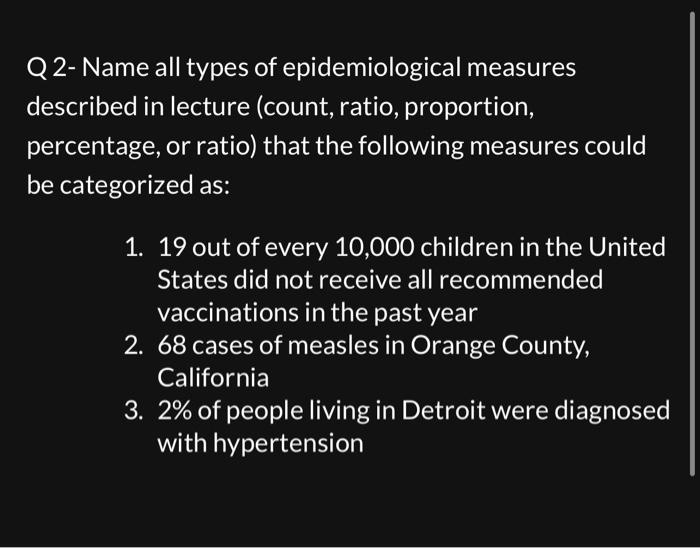 Q 2- Name all types of epidemiological measures described in lecture (count, ratio, proportion, percentage, or ratio) that the following measures could be categorized as:

1. 19 out of every 10,000 children in the United States did not receive all recommended vaccinations in the past year
2. 68 cases of measles in Orange County, California
3. 2% of people living in Detroit were diagnosed with hypertension